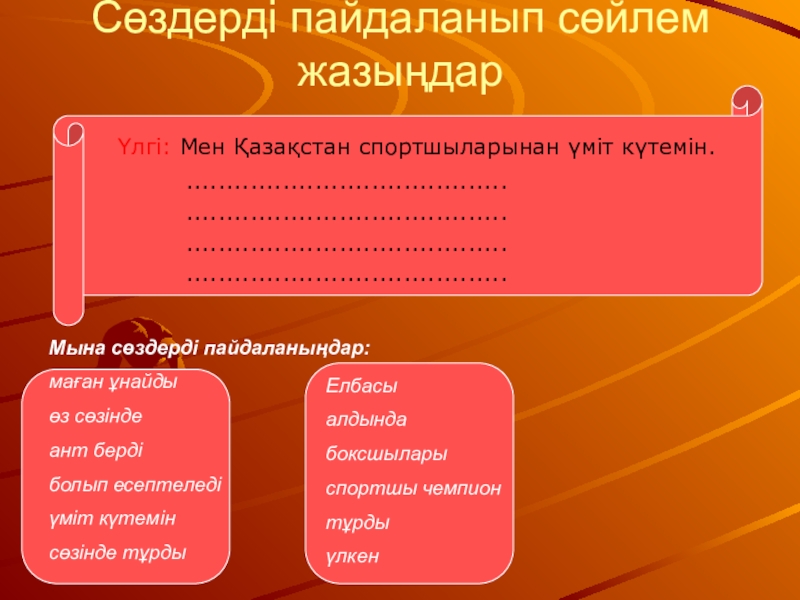 Сөздерді пайдаланып сөйлем жазыңдар

Үлгі: Мен Қазақстан спортшыларынан үміт күтемін.
......................................
......................................
......................................
......................................

Мына сөздерді пайдаланыңдар:

маған ұнайды
өз сөзінде
ант берді
болып есептеледі
үміт күтемін
сөзінде тұрды

Елбасы
алдында
боксшылары
спортшы чемпион
тұрды
үлкен